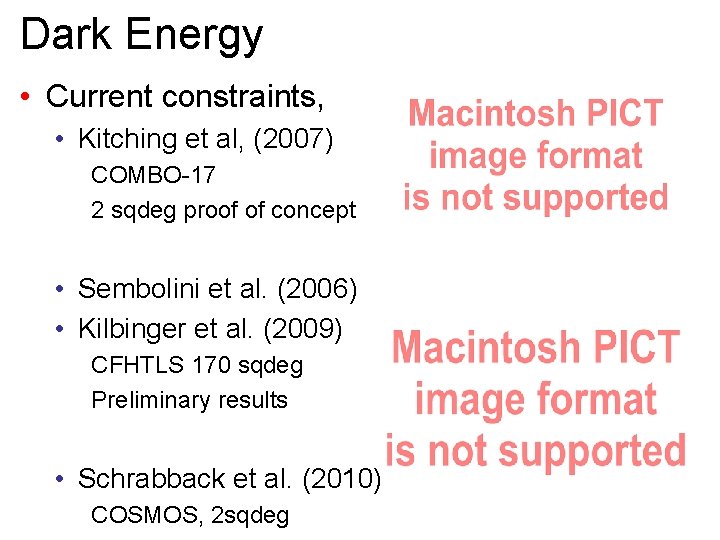 Dark Energy

• Current constraints,

• Kitching et al, (2007)

COMBO-17

2 sqdeg proof of concept

• Sembolini et al. (2006)

• Kilbinger et al. (2009)

CFHTLS 170 sqdeg

Preliminary results

• Schrabback et al. (2010)

COSMOS, 2sqdeg

Macintosh PICT image format is not supported

Macintosh PICT image format is not supported